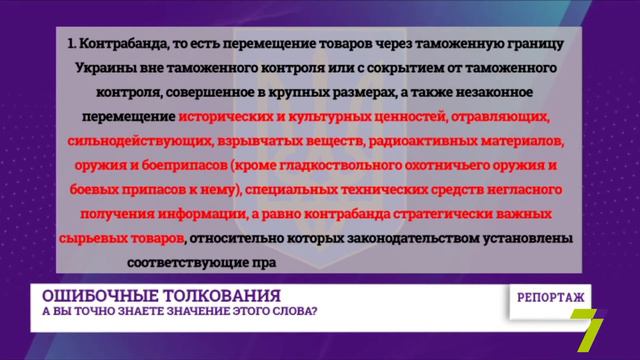 1. Контрабанда, то есть перемещение товаров через таможенную границу Украины вне таможенного контроля или с сокрытием от таможенного контроля, совершенное в крупных размерах, а также незаконное перемещение исторических и культурных ценностей, отравляющих, сильнодействующих, взрывчатых веществ, радиоактивных материалов, оружия и боеприпасов (кроме гладкоствольного охотничьего оружия и боевых припасов к нему), специальных технических средств негласного получения информации, а равно контрабанда стратегически важных сырьевых товаров, относительно которых законодательством установлены соответствующие пра

ОШИБОЧНЫЕ ТОЛКОВАНИЯ
А ВЫ ТОЧНО ЗНАЕТЕ ЗНАЧЕНИЕ ЭТОГО СЛОВА?

РЕПОРТАЖ

7